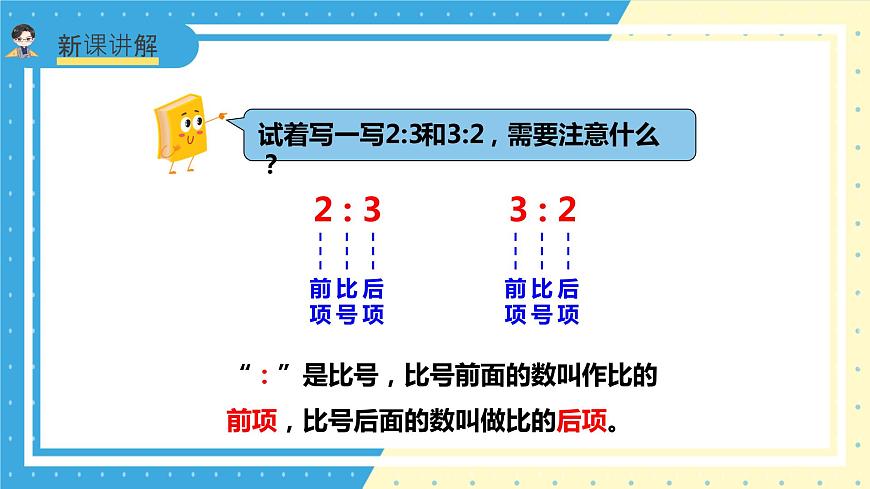 新课讲解

试着写一写2:3和3:2，需要注意什么？

2 : 3

前项 比号 后项

3 : 2

前项 比号 后项

“：”是比号，比号前面的数叫作比的前项，比号后面的数叫做比的后项。